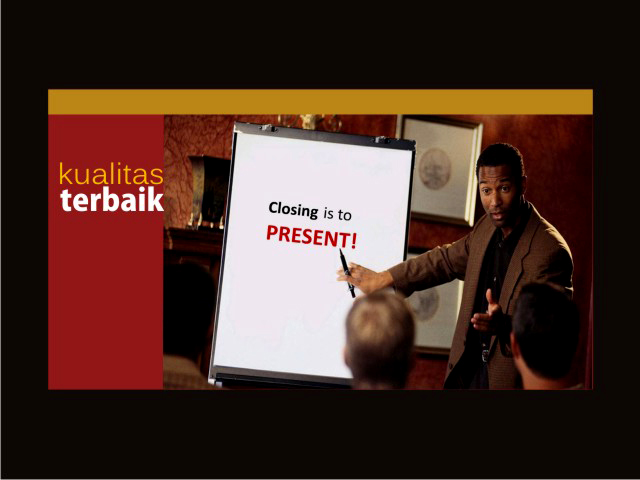 kualitas
terbaik

Closing is to
PRESENT!